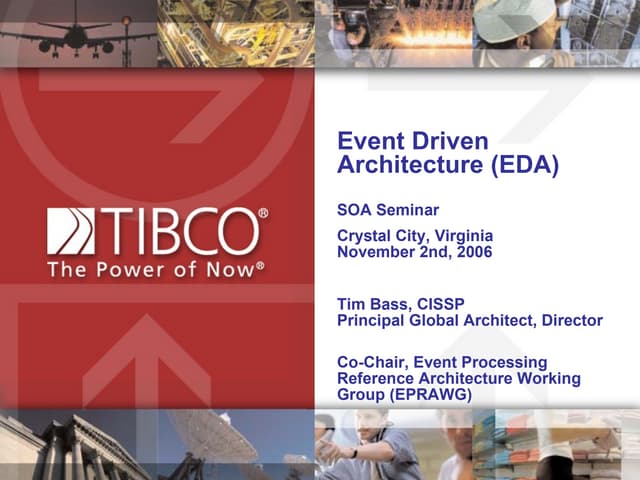 TIBCO®
The Power of Now®

Event Driven Architecture (EDA)

SOA Seminar

Crystal City, Virginia
November 2nd, 2006

Tim Bass, CISSP
Principal Global Architect, Director

Co-Chair, Event Processing Reference Architecture Working Group (EPRAWG)